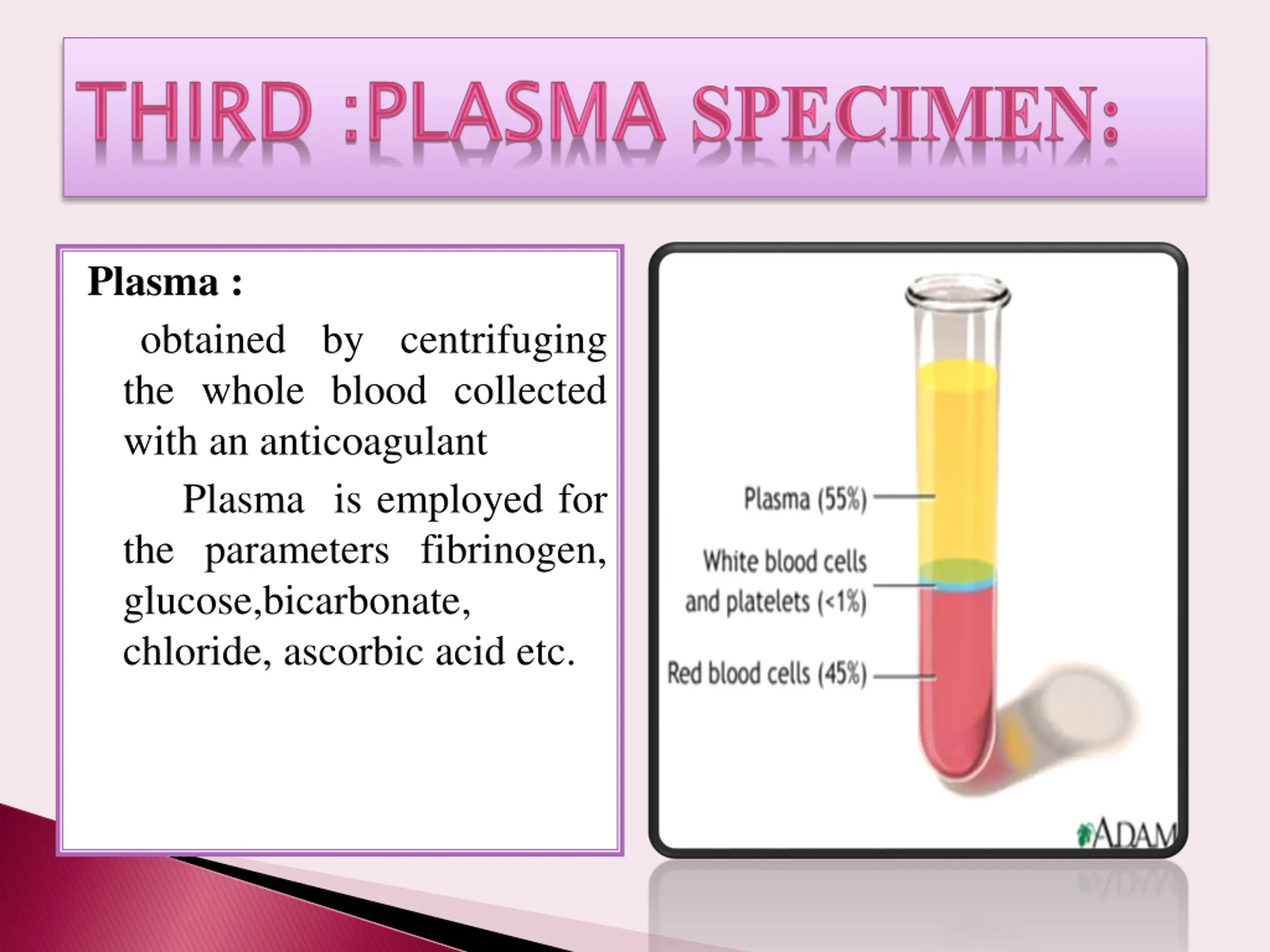 THIRD :PLASMA SPECIMEN:

Plasma :

obtained by centrifuging the whole blood collected with an anticoagulant

Plasma is employed for the parameters fibrinogen, glucose,bicarbonate, chloride, ascorbic acid etc.

Plasma (55%)

White blood cells and platelets (<1%)

Red blood cells (45%)

ADAM